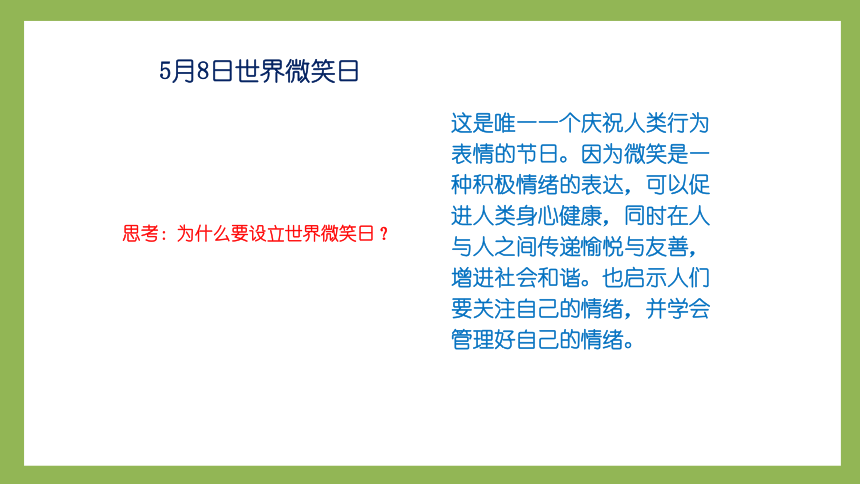 5月8日世界微笑日

思考：为什么要设立世界微笑日？

这是唯一一个庆祝人类行为表情的节日。因为微笑是一种积极情绪的表达，可以促进人类身心健康，同时在人与人之间传递愉悦与友善，增进社会和谐。也启示人们要关注自己的情绪，并学会管理好自己的情绪。